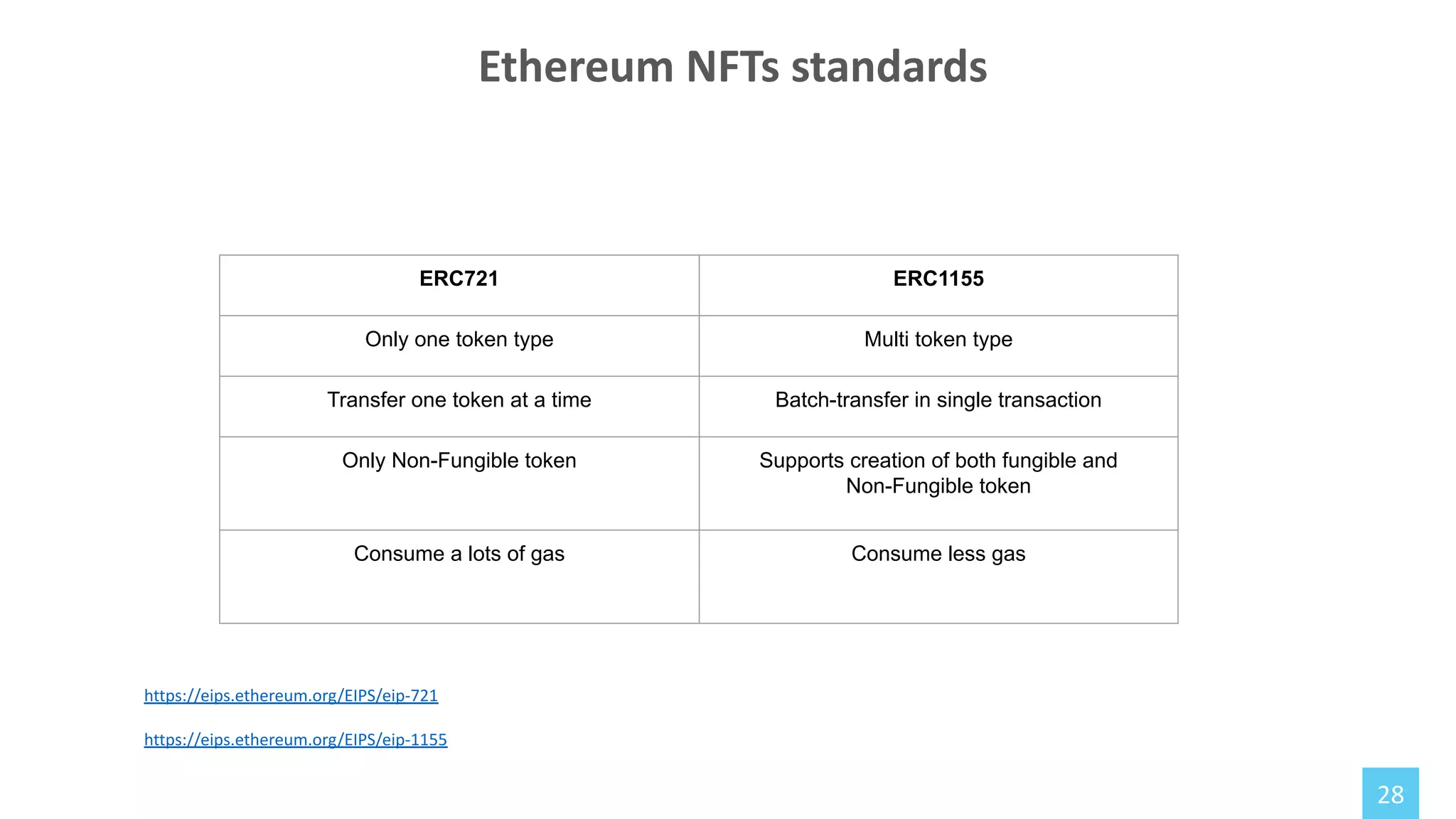 Ethereum NFTs standards

| ERC721 | ERC1155 |
|---|---|
| Only one token type | Multi token type |
| Transfer one token at a time | Batch-transfer in single transaction |
| Only Non-Fungible token | Supports creation of both fungible and Non-Fungible token |
| Consume a lots of gas | Consume less gas |

https://eips.ethereum.org/EIPS/eip-721

https://eips.ethereum.org/EIPS/eip-1155

28